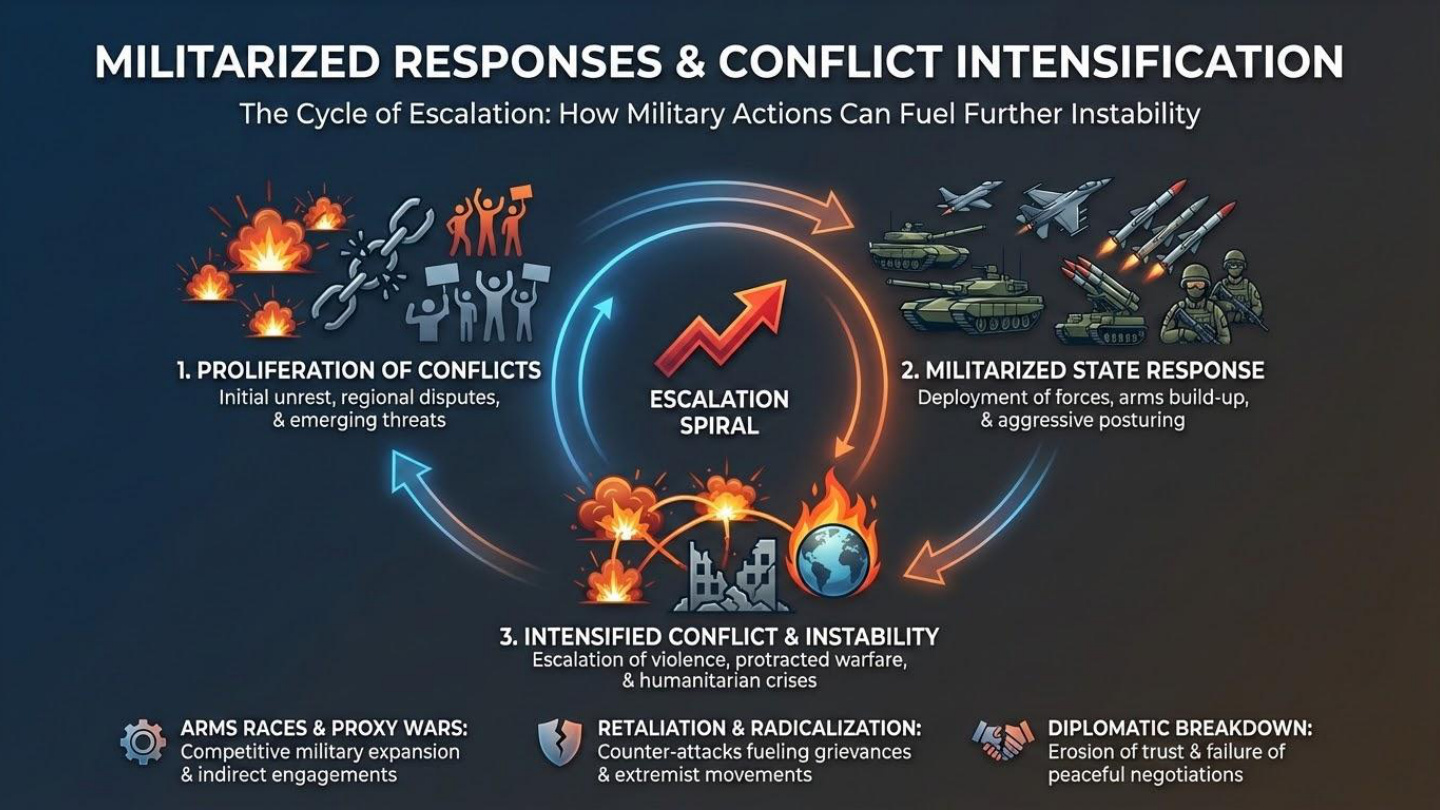 MILITARIZED RESPONSES & CONFLICT INTENSIFICATION

The Cycle of Escalation: How Military Actions Can Fuel Further Instability

1. PROLIFERATION OF CONFLICTS
Initial unrest, regional disputes, & emerging threats

ESCALATION SPIRAL

2. MILITARIZED STATE RESPONSE
Deployment of forces, arms build-up, & aggressive posturing

3. INTENSIFIED CONFLICT & INSTABILITY
Escalation of violence, protracted warfare, & humanitarian crises

ARMS RACES & PROXY WARS:
Competitive military expansion & indirect engagements

RETALIATION & RADICALIZATION:
Counter-attacks fueling grievances & extremist movements

DIPLOMATIC BREAKDOWN:
Erosion of trust & failure of peaceful negotiations